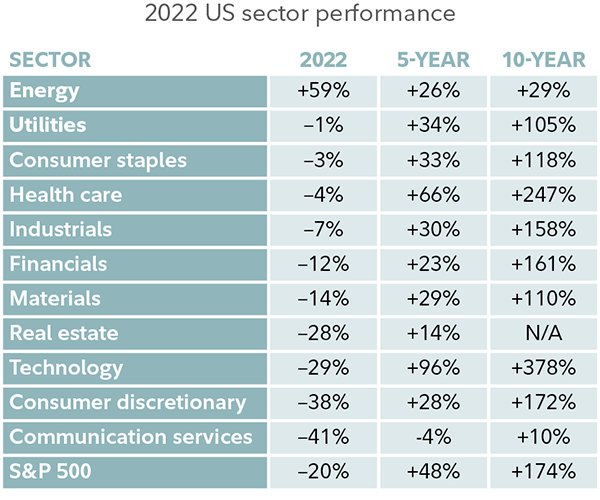 2022 US sector performance

| SECTOR | 2022 | 5-YEAR | 10-YEAR |
|---|---|---|---|
| Energy | +59% | +26% | +29% |
| Utilities | –1% | +34% | +105% |
| Consumer staples | –3% | +33% | +118% |
| Health care | –4% | +66% | +247% |
| Industrials | –7% | +30% | +158% |
| Financials | –12% | +23% | +161% |
| Materials | –14% | +29% | +110% |
| Real estate | –28% | +14% | N/A |
| Technology | –29% | +96% | +378% |
| Consumer discretionary | –38% | +28% | +172% |
| Communication services | –41% | -4% | +10% |
| S&P 500 | –20% | +48% | +174% |